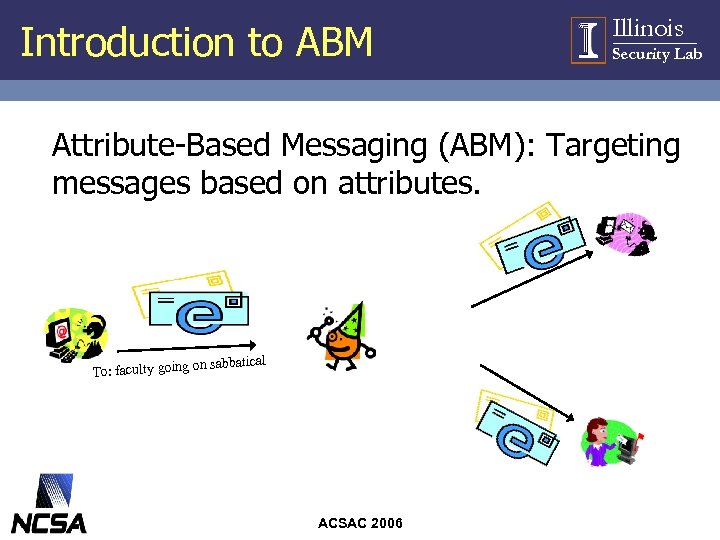 Introduction to ABM

Illinois
Security Lab

Attribute-Based Messaging (ABM): Targeting messages based on attributes.

To: faculty going on sabbatical

NCSA

ACSAC 2006